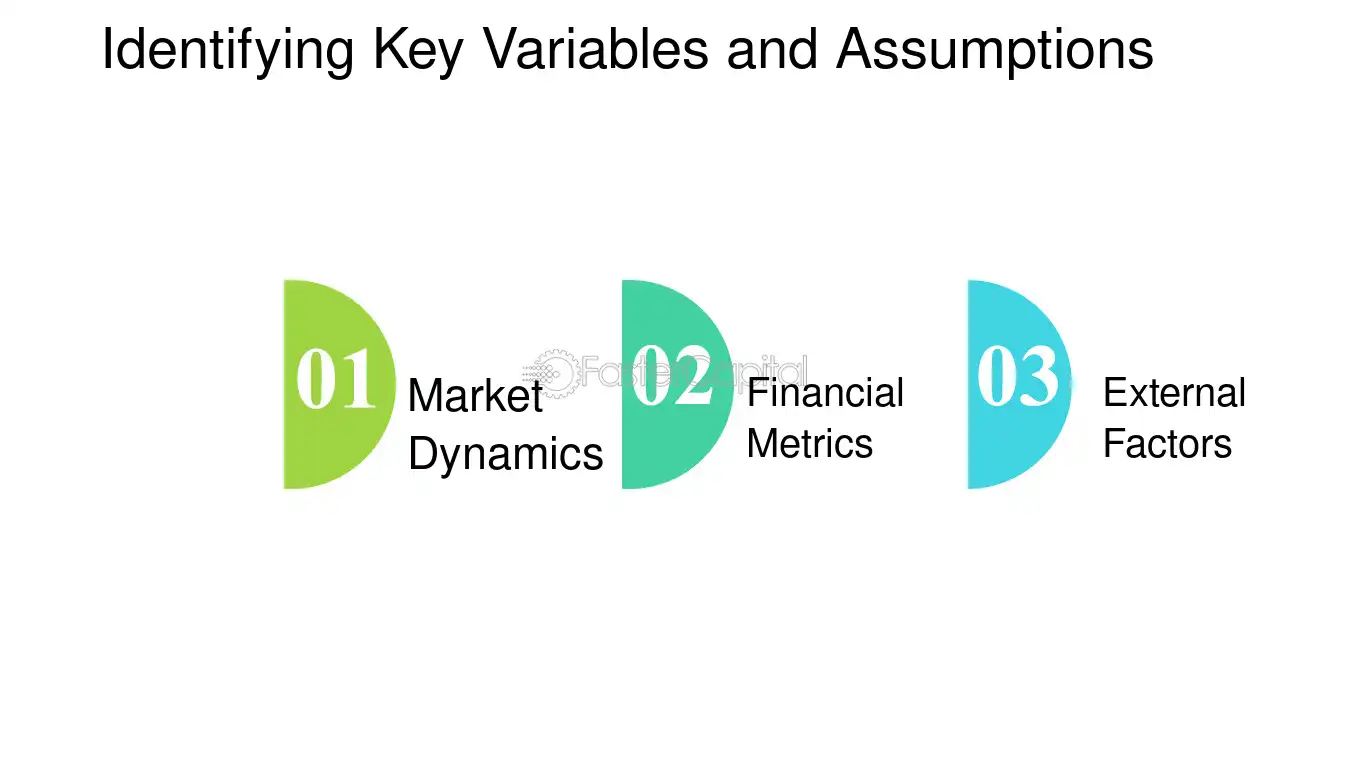 Identifying Key Variables and Assumptions

01
Market
Dynamics

02
Financial
Metrics

03
External
Factors

FasterCapital